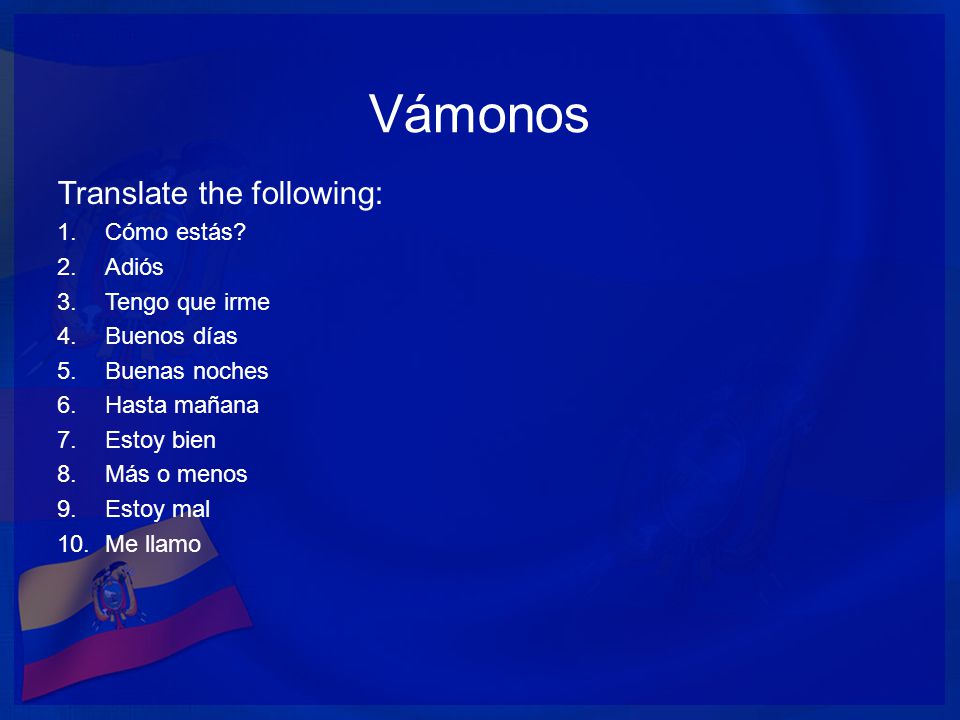 Vámonos

Translate the following:

1. Cómo estás?
2. Adiós
3. Tengo que irme
4. Buenos días
5. Buenas noches
6. Hasta mañana
7. Estoy bien
8. Más o menos
9. Estoy mal
10. Me llamo